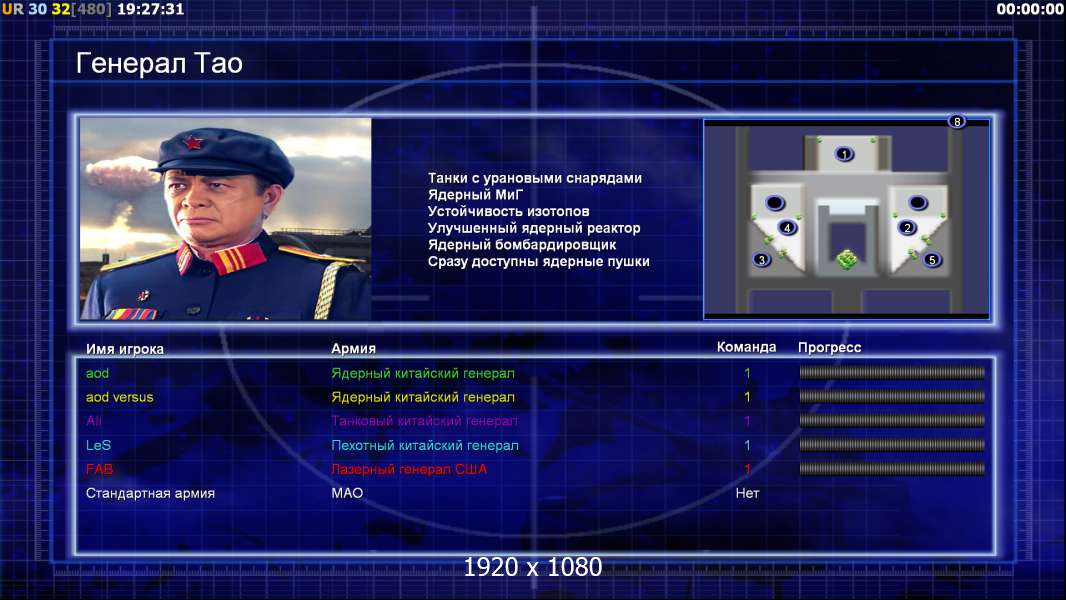 UR 30 32[480] 19:27:31

00:00:00

Генерал Тао

Танки с урановыми снарядами
Ядерный МиГ
Устойчивость изотопов
Улучшенный ядерный реактор
Ядерный бомбардировщик
Сразу доступны ядерные пушки

8
1
4
2
3
5

| Имя игрока | Армия | Команда | Прогресс |
|---|---|---|---|
| aod | Ядерный китайский генерал | 1 | |
| aod versus | Ядерный китайский генерал | 1 | |
| All | Танковый китайский генерал | 1 | |
| LeS | Пехотный китайский генерал | 1 | |
| FAB | Лазерный генерал США | 1 | |
| Стандартная армия | МАО | Нет | |

1920 x 1080